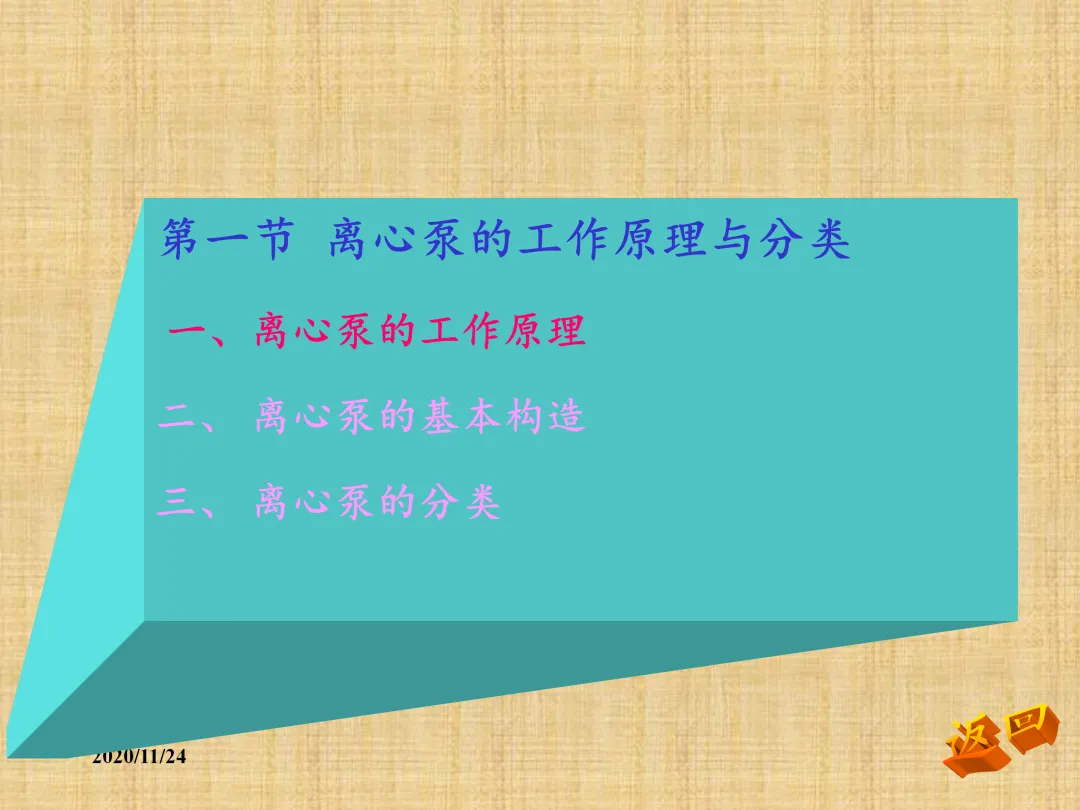 第一节 离心泵的工作原理与分类

一、离心泵的工作原理

二、 离心泵的基本构造

三、 离心泵的分类

2020/11/24

返回